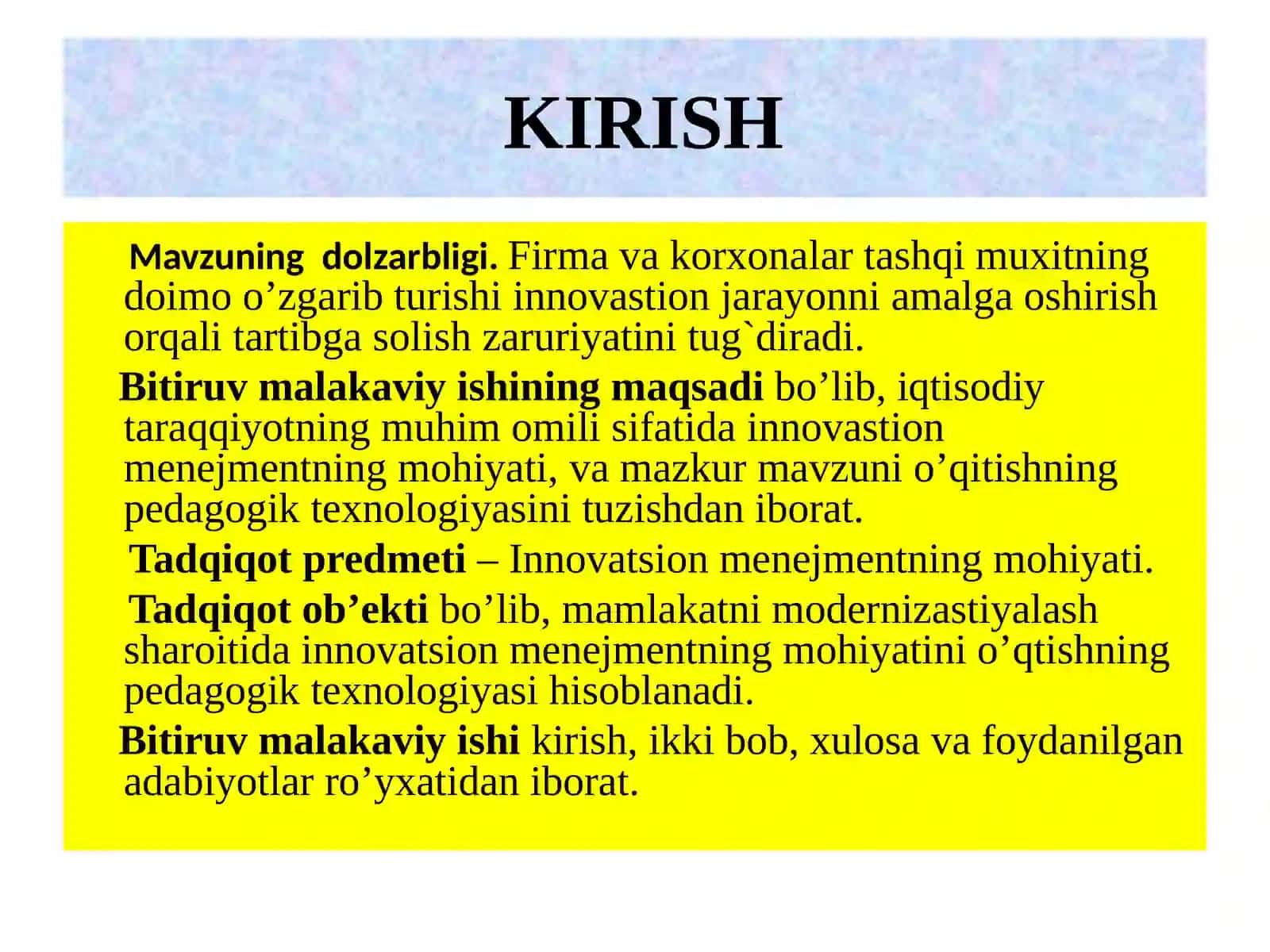 KIRISH

Mavzuning dolzarbligi. Firma va korxonalar tashqi muxitning doimo o’zgarib turishi innovastion jarayonni amalga oshirish orqali tartibga solish zaruriyatini tug`diradi.

Bitiruv malakaviy ishining maqsadi bo’lib, iqtisodiy taraqqiyotning muhim omili sifatida innovastion menejmentning mohiyati, va mazkur mavzuni o’qitishning pedagogik texnologiyasini tuzishdan iborat.

Tadqiqot predmeti – Innovatsion menejmentning mohiyati.

Tadqiqot ob’ekti bo’lib, mamlakatni modernizastiyalash sharoitida innovatsion menejmentning mohiyatini o’qtishning pedagogik texnologiyasi hisoblanadi.

Bitiruv malakaviy ishi kirish, ikki bob, xulosa va foydanilgan adabiyotlar ro’yxatidan iborat.